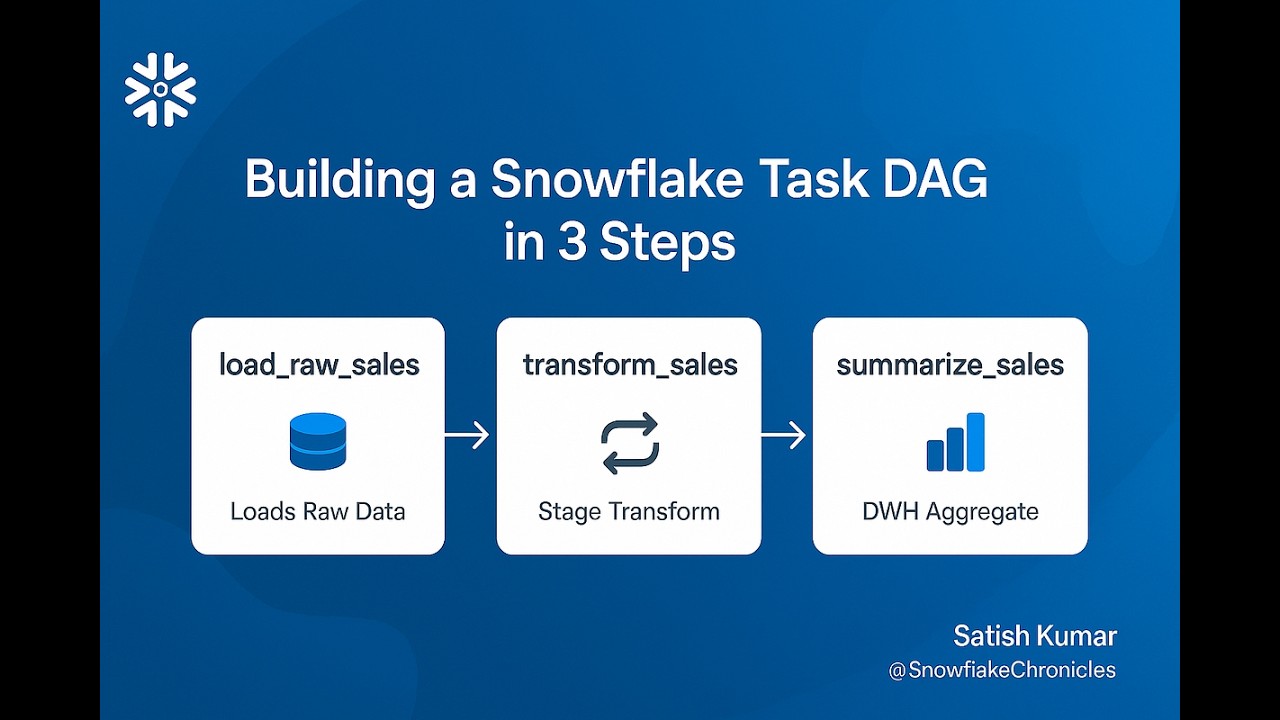 Building a Snowflake Task DAG in 3 Steps

load_raw_sales

Loads Raw Data

transform_sales

Stage Transform

summarize_sales

DWH Aggregate

Satish Kumar
@SnowfiakeChronicles